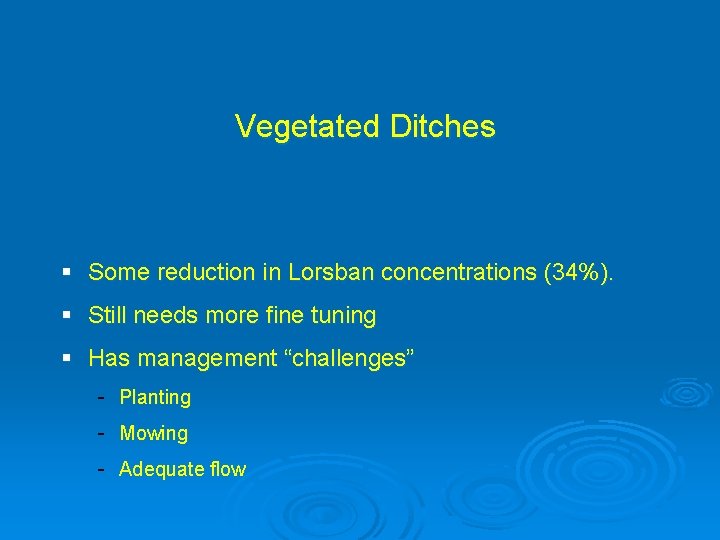 Vegetated Ditches

▪ Some reduction in Lorsban concentrations (34%).

▪ Still needs more fine tuning

▪ Has management “challenges”

- Planting
- Mowing
- Adequate flow